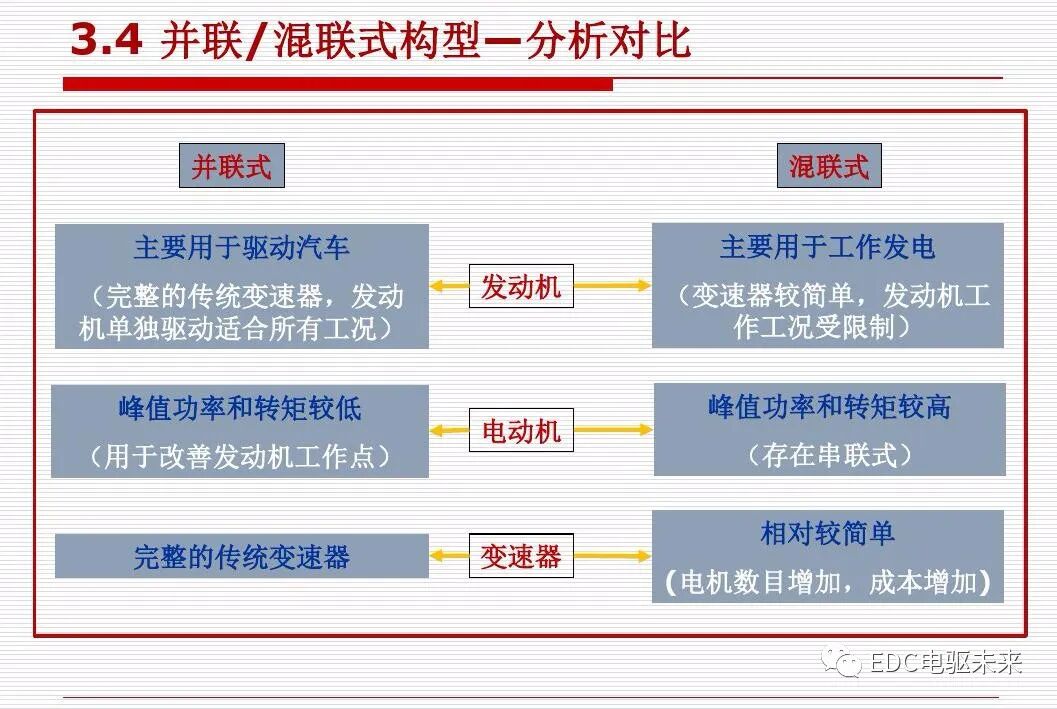 3.4 并联/混联式构型—分析对比

并联式

混联式

主要用于驱动汽车
（完整的传统变速器，发动机单独驱动适合所有工况）

发动机

主要用于工作发电
（变速器较简单，发动机工作工况受限制）

峰值功率和转矩较低
（用于改善发动机工作点）

电动机

峰值功率和转矩较高
（存在串联式）

完整的传统变速器

变速器

相对较简单
（电机数目增加，成本增加）

EDC电驱未来